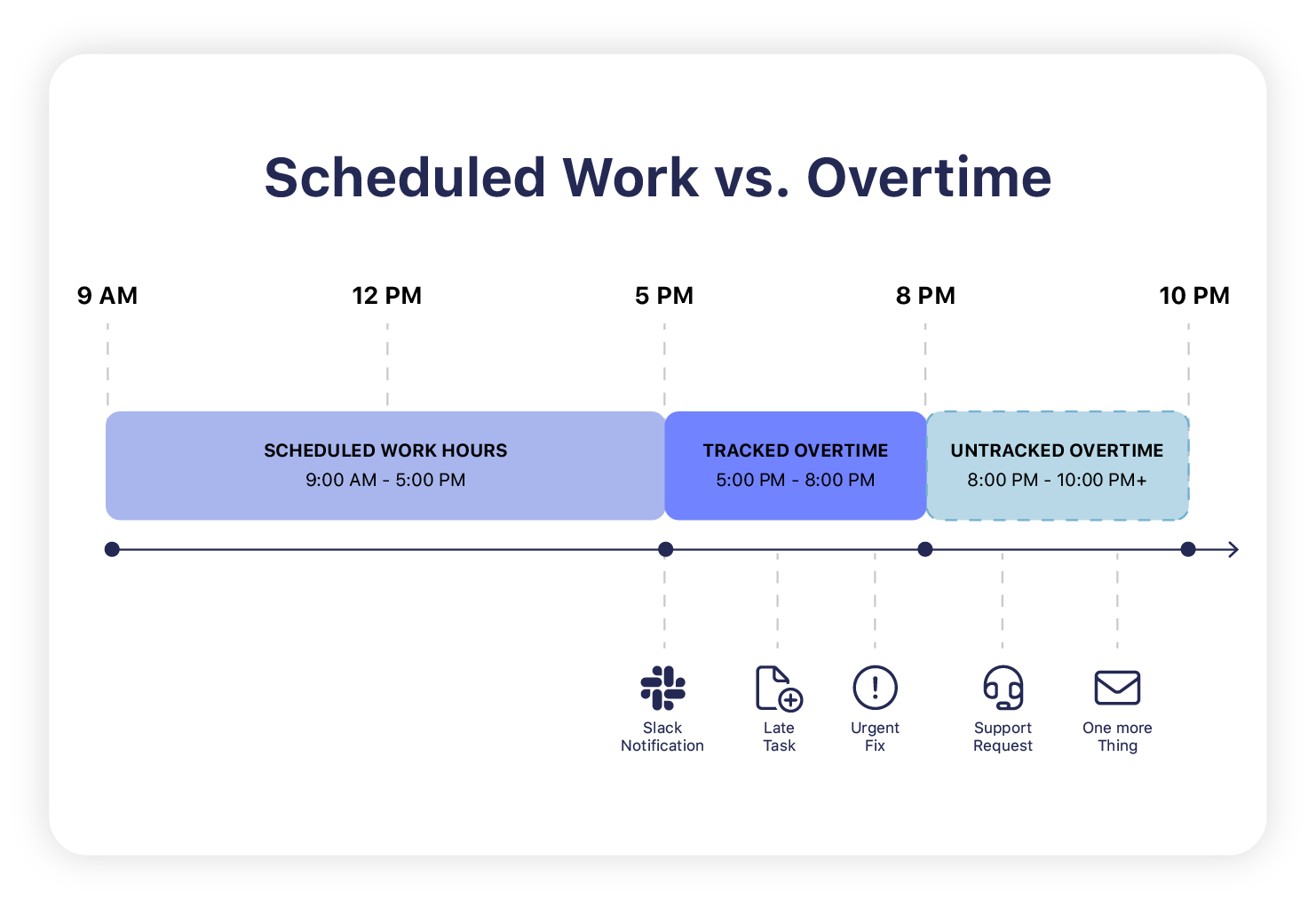 Scheduled Work vs. Overtime

9 AM
12 PM
5 PM
8 PM
10 PM

SCHEDULED WORK HOURS
9:00 AM - 5:00 PM

TRACKED OVERTIME
5:00 PM - 8:00 PM

UNTRACKED OVERTIME
8:00 PM - 10:00 PM+

Slack Notification

Late Task

Urgent Fix

Support Request

One more Thing